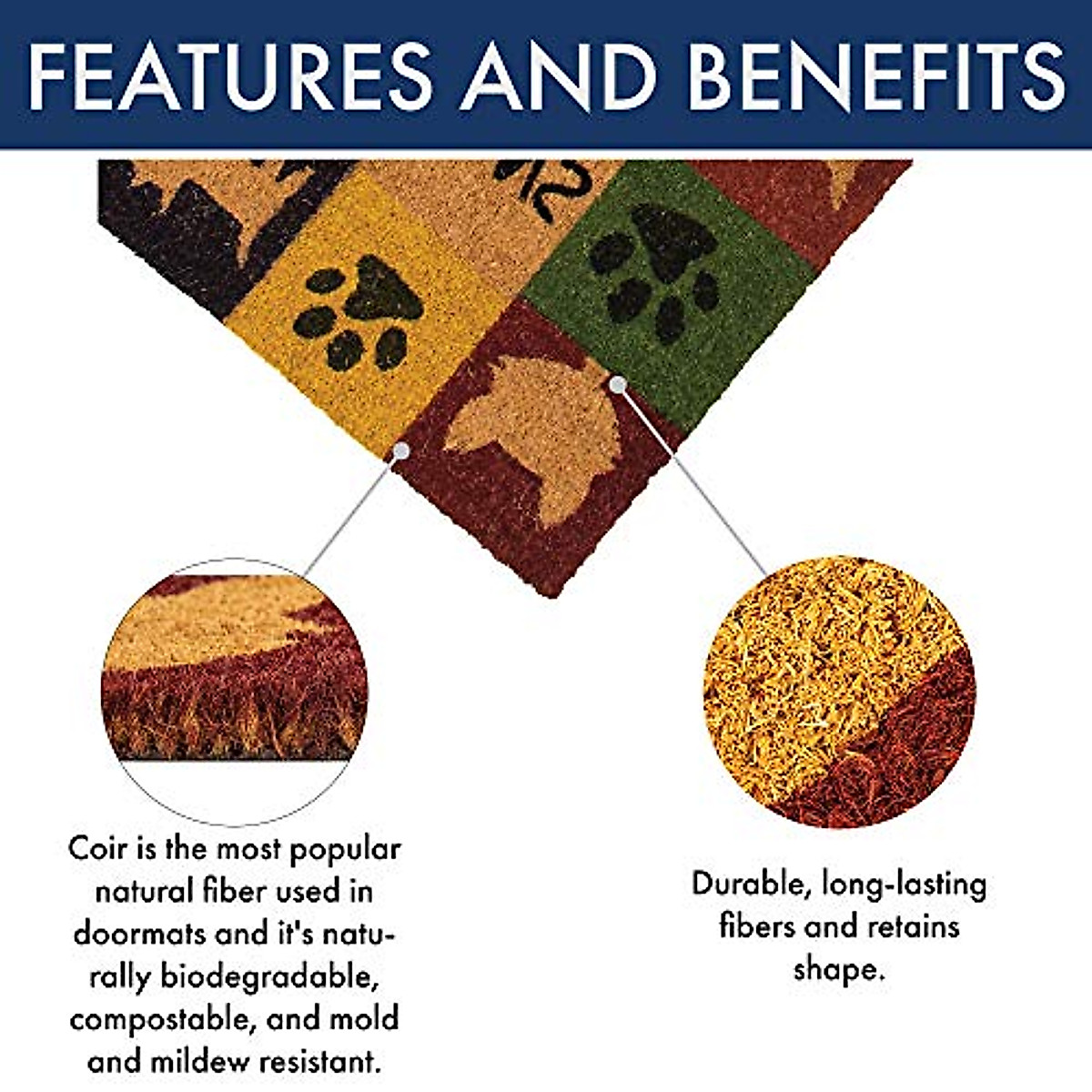 FEATURES AND BENEFITS

Coir is the most popular natural fiber used in doormats and it's naturally biodegradable, compostable, and mold and mildew resistant.

Durable, long-lasting fibers and retains shape.